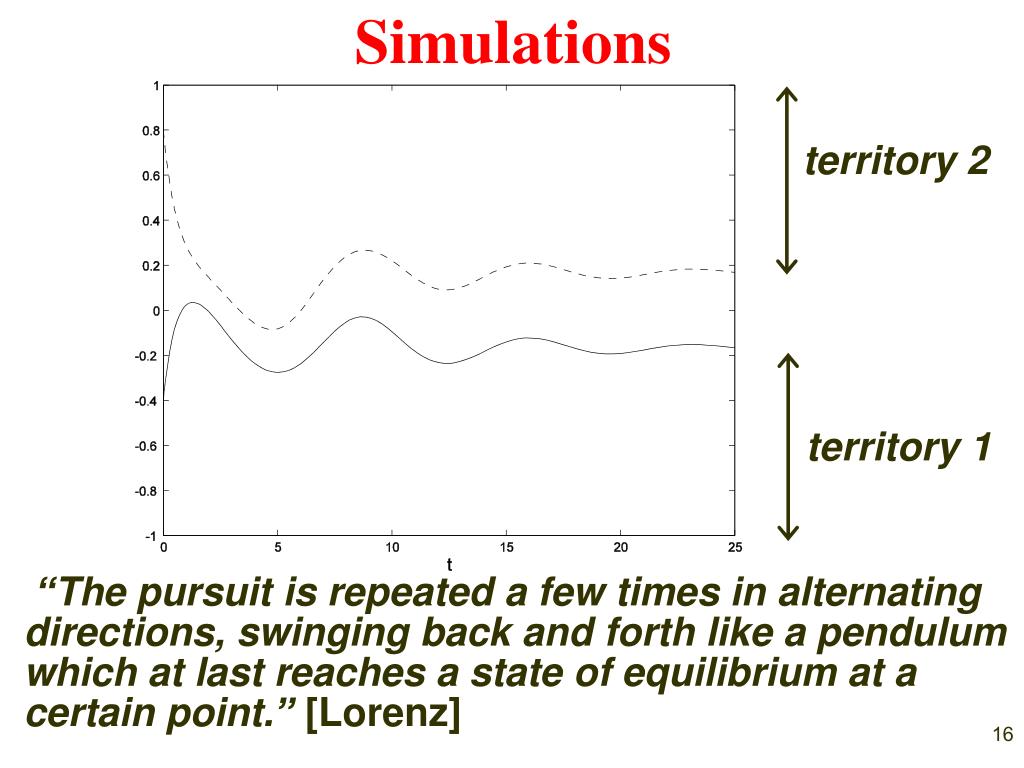 Simulations

1
0.8
0.6
0.4
0.2
0
-0.2
-0.4
-0.6
-0.8
-1
0 5 10 15 20 25
t

territory 2

territory 1

“The pursuit is repeated a few times in alternating directions, swinging back and forth like a pendulum which at last reaches a state of equilibrium at a certain point.” [Lorenz]

16